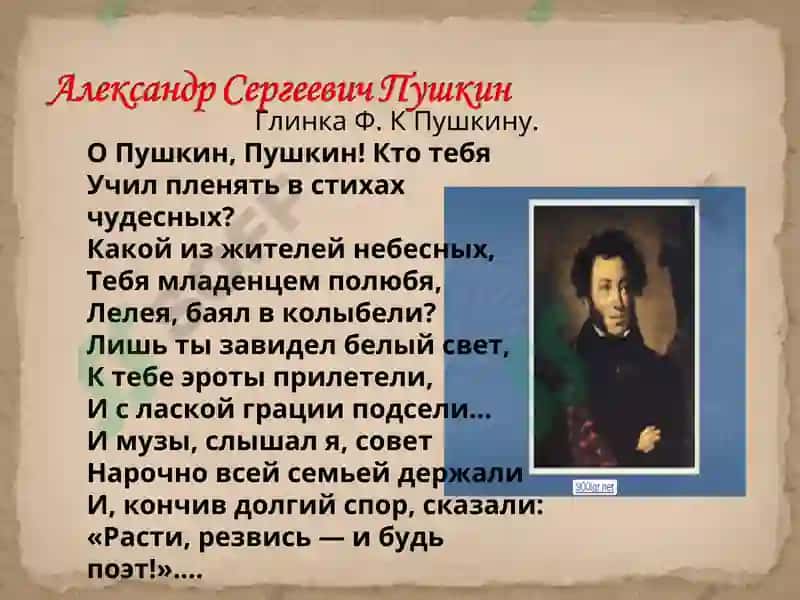 Александр Сергеевич Пушкин
Глинка Ф. К Пушкину.
О Пушкин, Пушкин! Кто тебя
Учил пленять в стихах чудесных?
Какой из жителей небесных,
Тебя младенцем полюбя,
Лелея, баял в колыбели?
Лишь ты завидел белый свет,
К тебе эроты прилетели,
И с лаской грации подсели...
И музы, слышал я, совет
Нарочно всей семьей держали
И, кончив долгий спор, сказали:
«Расти, резвись — и будь поэт!»....

900igr.net